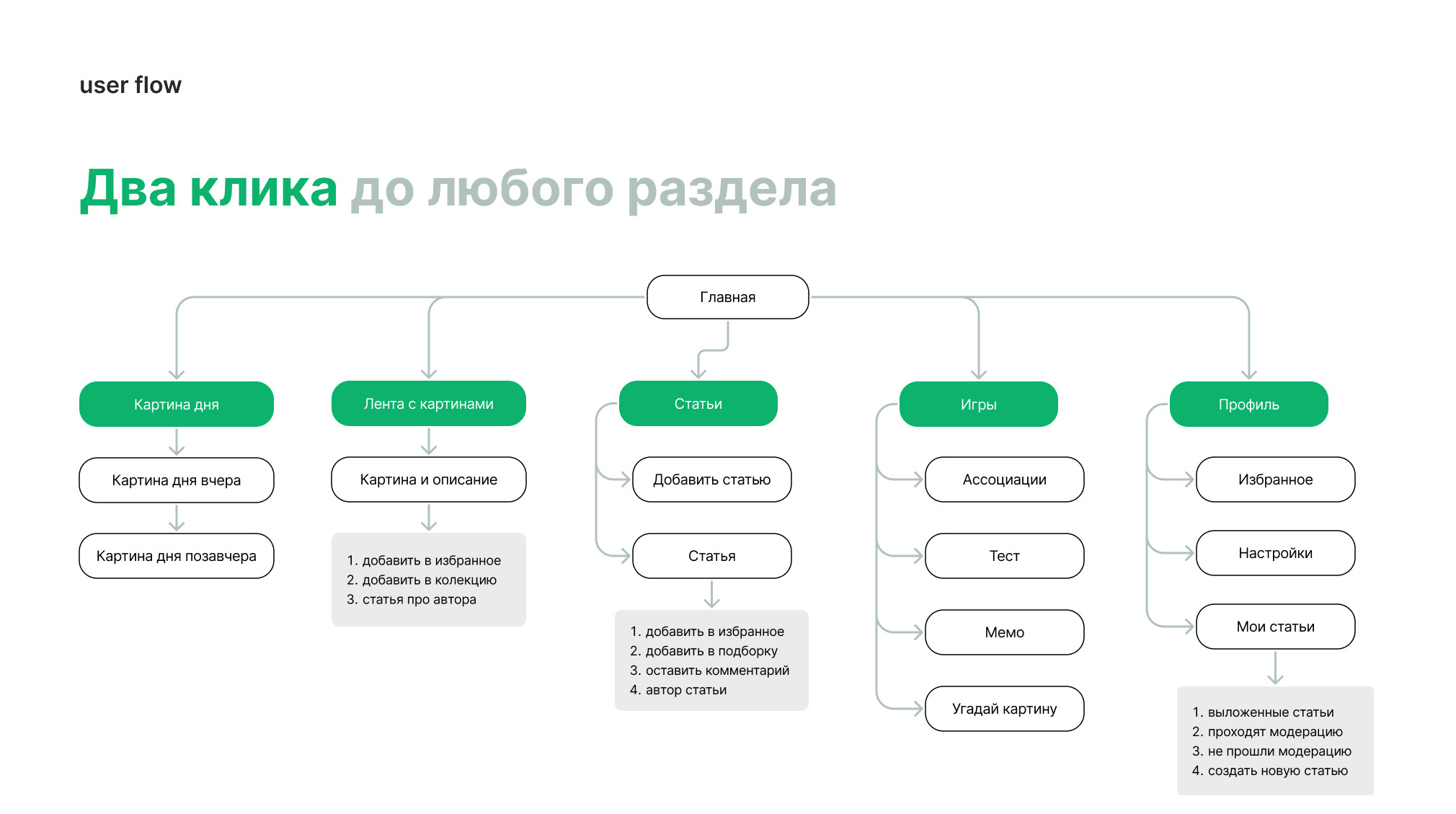 user flow

Два клика до любого раздела

Главная

Картина дня

Картина дня вчера

Картина дня позавчера

Лента с картинами

Картина и описание

1. добавить в избранное
2. добавить в колекцию
3. статья про автора

Статьи

Добавить статью

Статья

1. добавить в избранное
2. добавить в подборку
3. оставить комментарий
4. автор статьи

Игры

Ассоциации

Тест

Мемо

Угадай картину

Профиль

Избранное

Настройки

Мои статьи

1. выложенные статьи
2. проходят модерацию
3. не прошли модерацию
4. создать новую статью